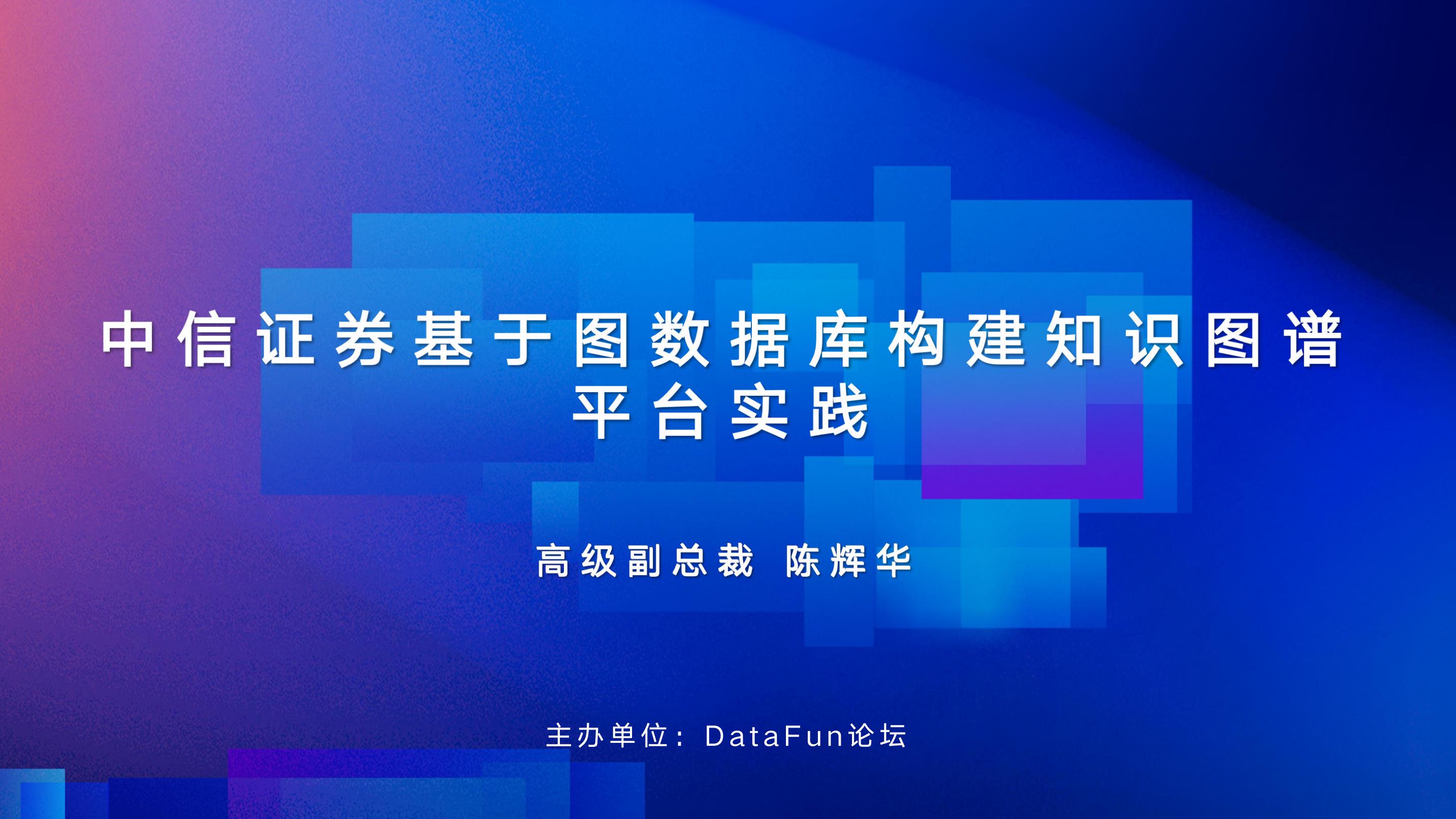 中信证券基于图数据库构建知识图谱平台实践

高级副总裁 陈辉华

主办单位：DataFun论坛